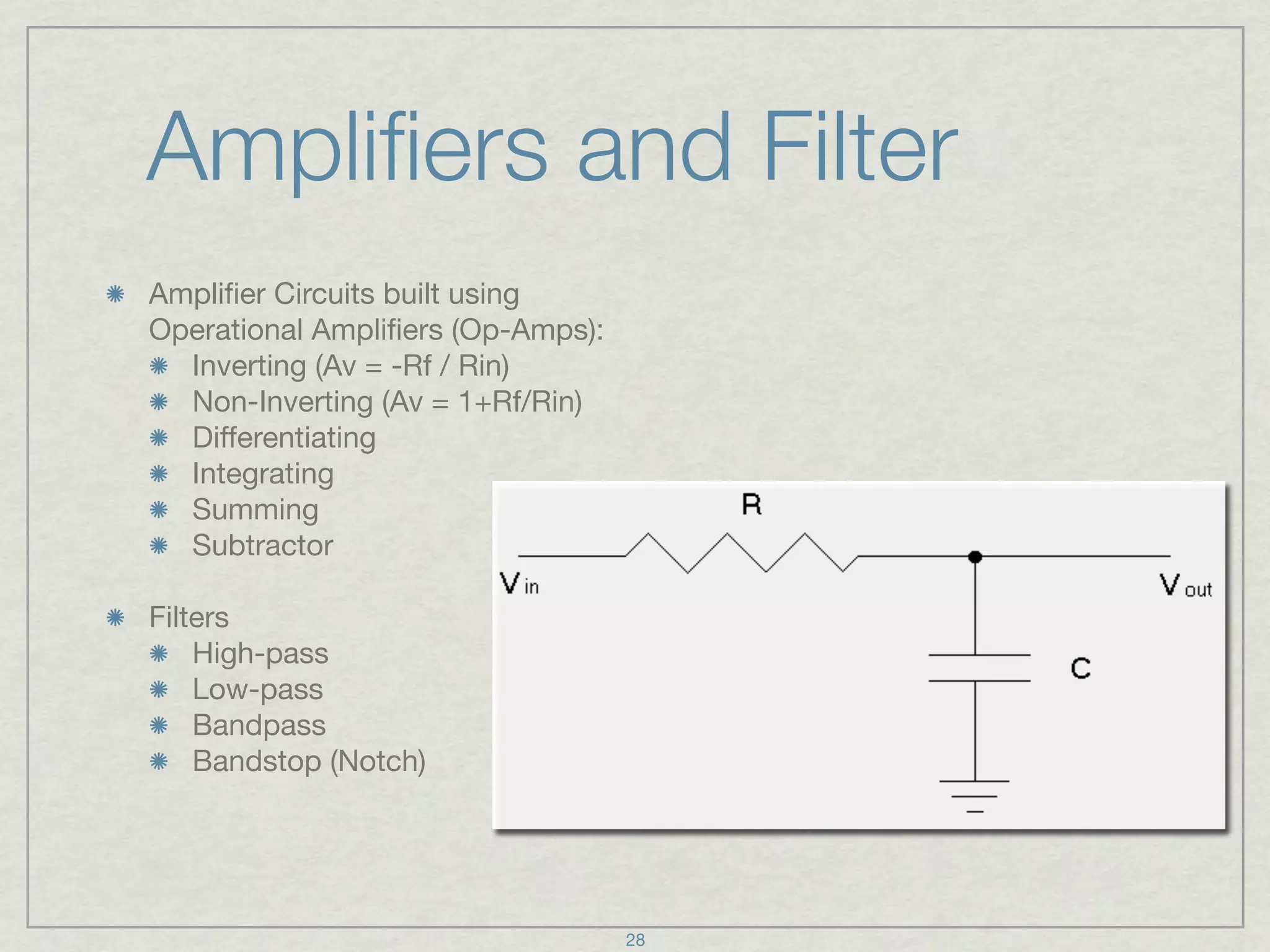 Amplifiers and Filter

Amplifier Circuits built using Operational Amplifiers (Op-Amps):
Inverting (Av = -Rf / Rin)
Non-Inverting (Av = 1+Rf/Rin)
Differentiating
Integrating
Summing
Subtractor

Filters
High-pass
Low-pass
Bandpass
Bandstop (Notch)

R
$V_{in}$
$V_{out}$
C

28